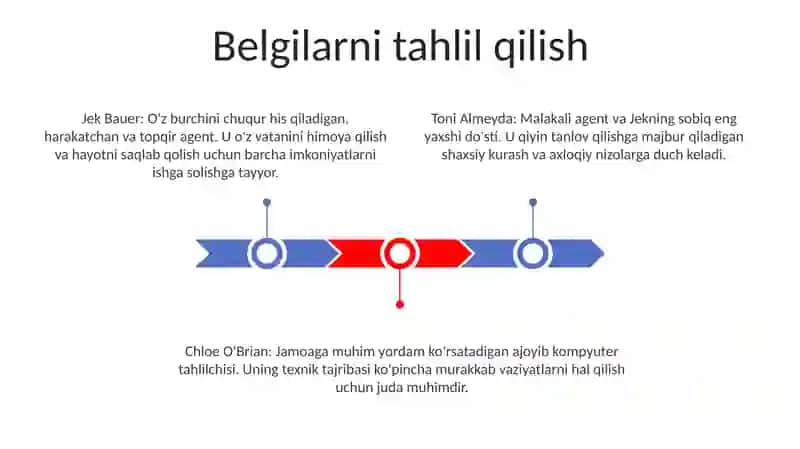 Belgilarni tahlil qilish

Jek Bauer: O'z burchini chuqur his qiladigan, harakatchan va topqir agent. U o'z vatanini himoya qilish va hayotni saqlab qolish uchun barcha imkoniyatlarni ishga solishga tayyor.

Toni Almeyda: Malakali agent va Jekning sobiq eng yaxshi do'sti. U qiyin tanlov qilishga majbur qiladigan shaxsiy kurash va axloqiy nizolarga duch keladi.

Chloe O'Brian: Jamoaga muhim yordam ko'rsatadigan ajoyib kompyuter tahlilchisi. Uning texnik tajribasi ko'pincha murakkab vaziyatlarni hal qilish uchun juda muhimdir.